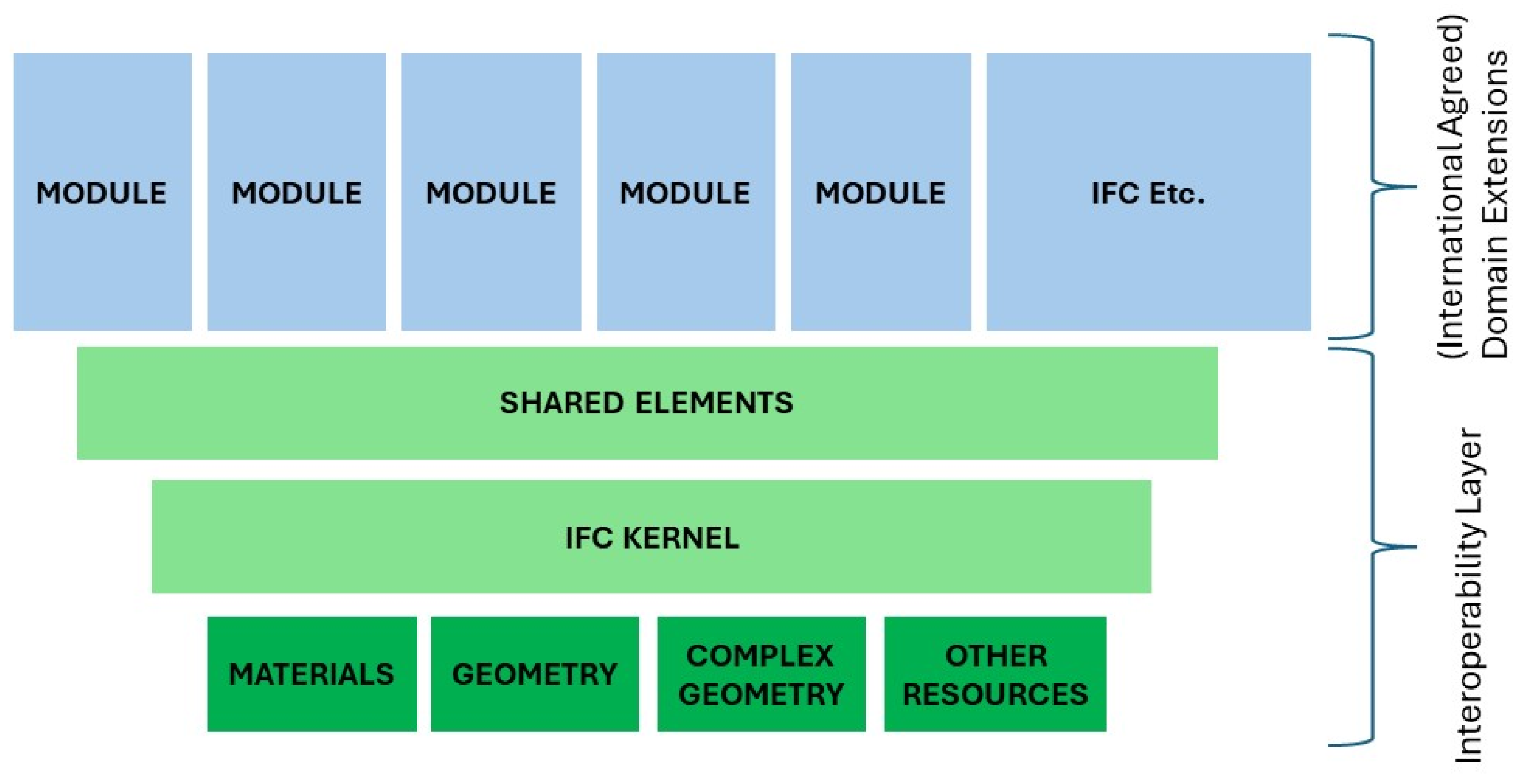 MODULE MODULE MODULE MODULE MODULE IFC Etc.

(International Agreed) Domain Extensions

SHARED ELEMENTS

IFC KERNEL

MATERIALS GEOMETRY COMPLEX GEOMETRY OTHER RESOURCES

Interoperability Layer